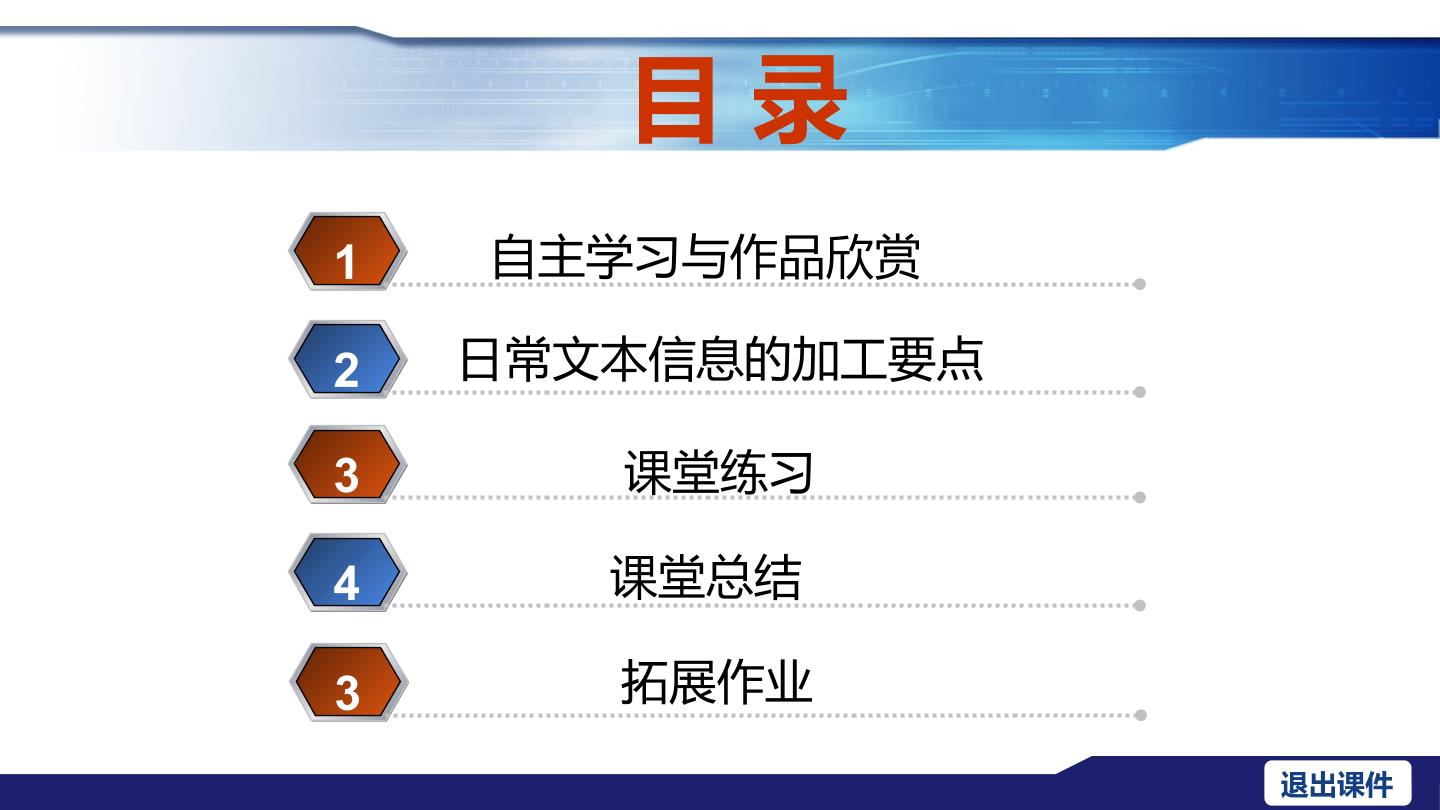 目录

1 自主学习与作品欣赏

2 日常文本信息的加工要点

3 课堂练习

4 课堂总结

3 拓展作业

退出课件